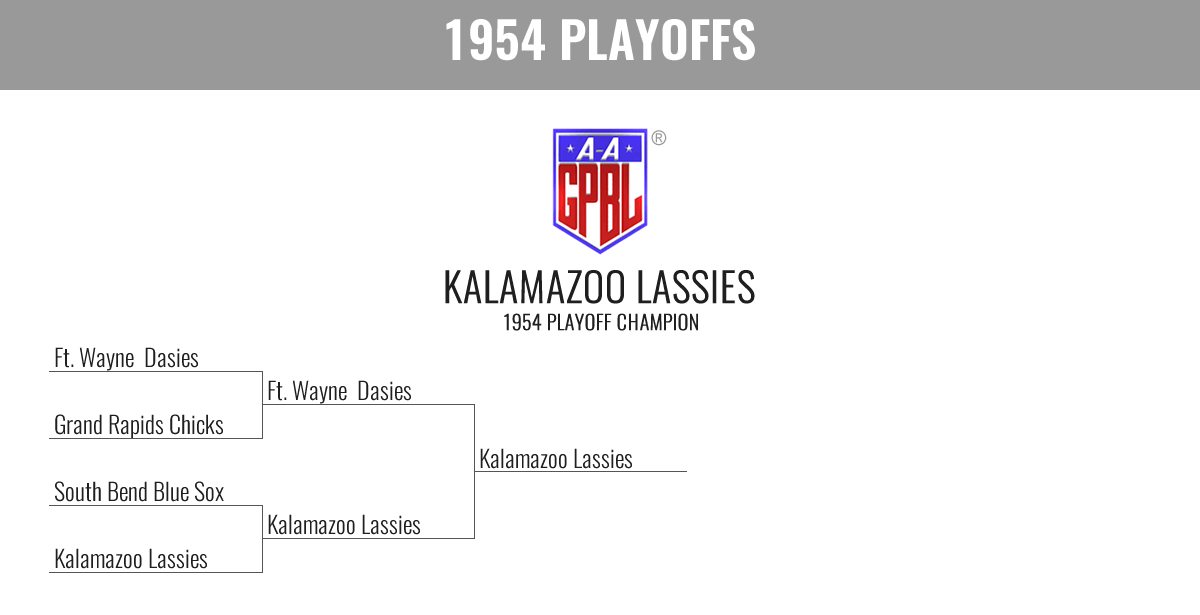 1954 PLAYOFFS

A-A GPBL ®

KALAMAZOO LASSIES
1954 PLAYOFF CHAMPION

Ft. Wayne Dasies
Grand Rapids Chicks
South Bend Blue Sox
Kalamazoo Lassies

Ft. Wayne Dasies
Kalamazoo Lassies

Kalamazoo Lassies